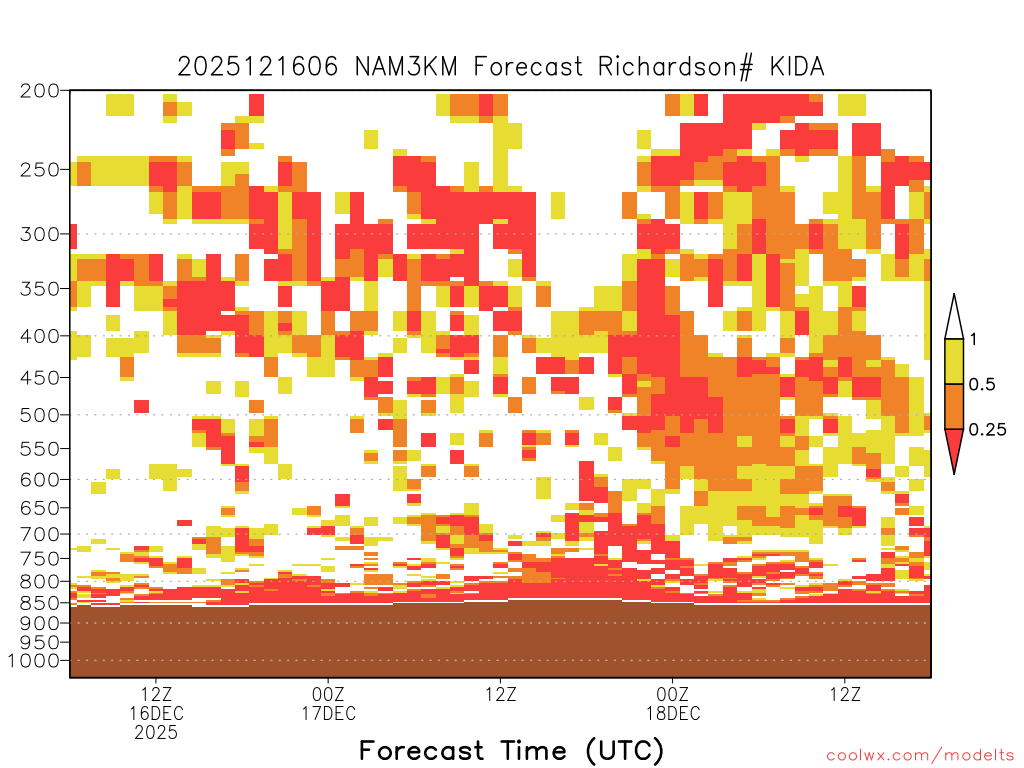 2025121606 NAM3KM Forecast Richardson# KIDA

200
250
300
350
400
450
500
550
600
650
700
750
800
850
900
950
1000

1
0.5
0.25

12Z
16DEC
2025

00Z
17DEC

12Z

00Z
18DEC

12Z

Forecast Time (UTC)

coolwx.com/modelts